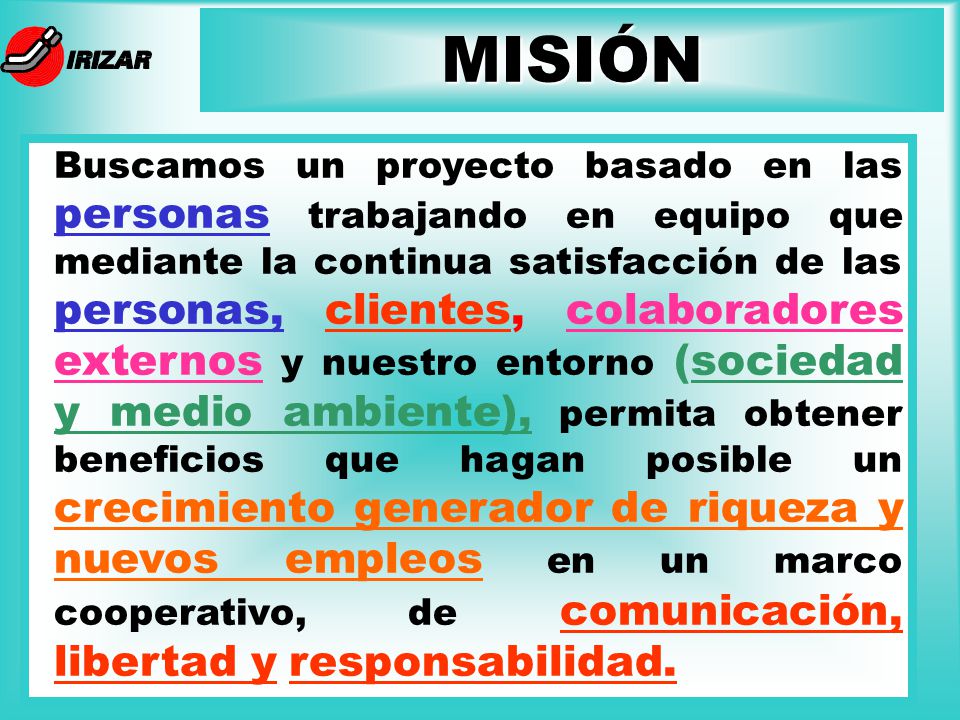 IRIZAR

MISIÓN

Buscamos un proyecto basado en las personas trabajando en equipo que mediante la continua satisfacción de las personas, clientes, colaboradores externos y nuestro entorno (sociedad y medio ambiente), permita obtener beneficios que hagan posible un crecimiento generador de riqueza y nuevos empleos en un marco cooperativo, de comunicación, libertad y responsabilidad.